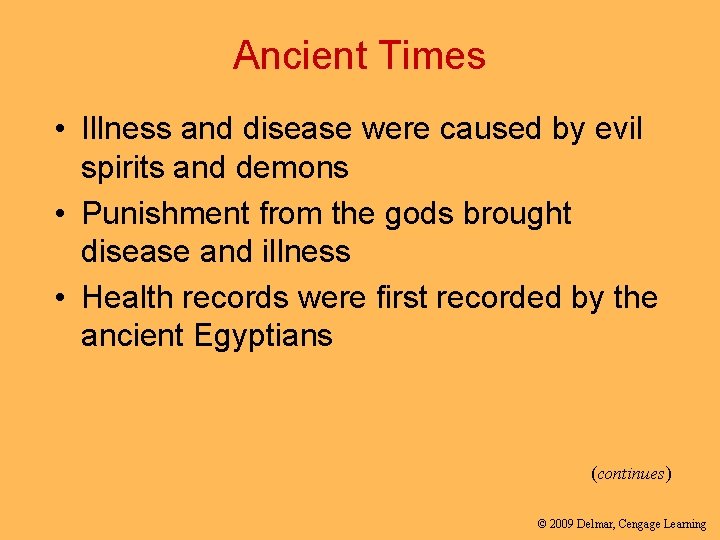 Ancient Times

• Illness and disease were caused by evil spirits and demons

• Punishment from the gods brought disease and illness

• Health records were first recorded by the ancient Egyptians

(continues)

© 2009 Delmar, Cengage Learning